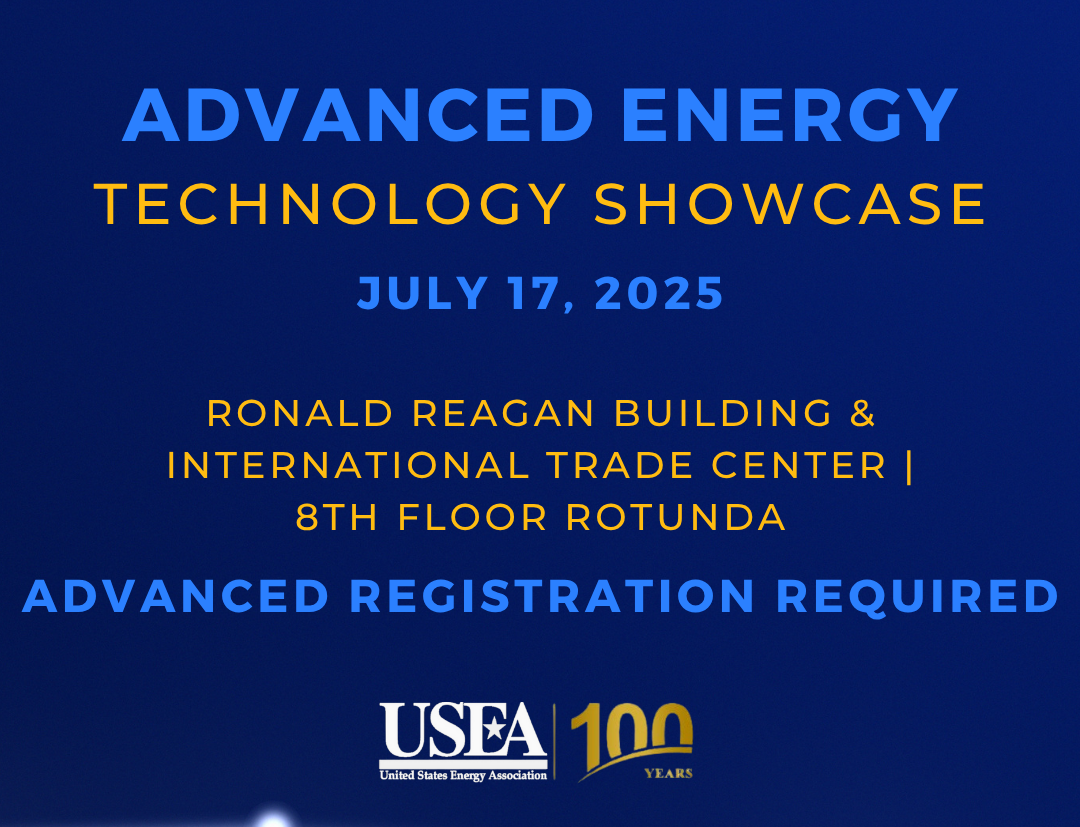 ADVANCED ENERGY
TECHNOLOGY SHOWCASE

JULY 17, 2025

RONALD REAGAN BUILDING & INTERNATIONAL TRADE CENTER | 8TH FLOOR ROTUNDA

ADVANCED REGISTRATION REQUIRED

USEA
United States Energy Association

100
YEARS